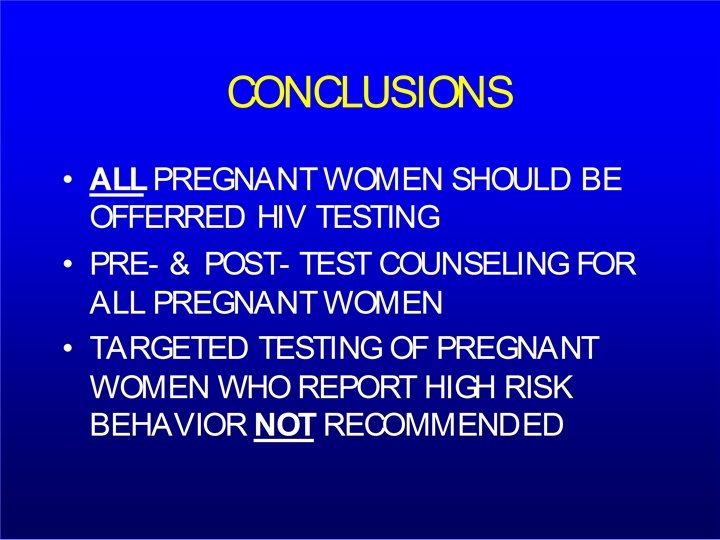 CONCLUSIONS

• ALL PREGNANT WOMEN SHOULD BE OFFERRED HIV TESTING

• PRE- & POST- TEST COUNSELING FOR ALL PREGNANT WOMEN

• TARGETED TESTING OF PREGNANT WOMEN WHO REPORT HIGH RISK BEHAVIOR NOT RECOMMENDED